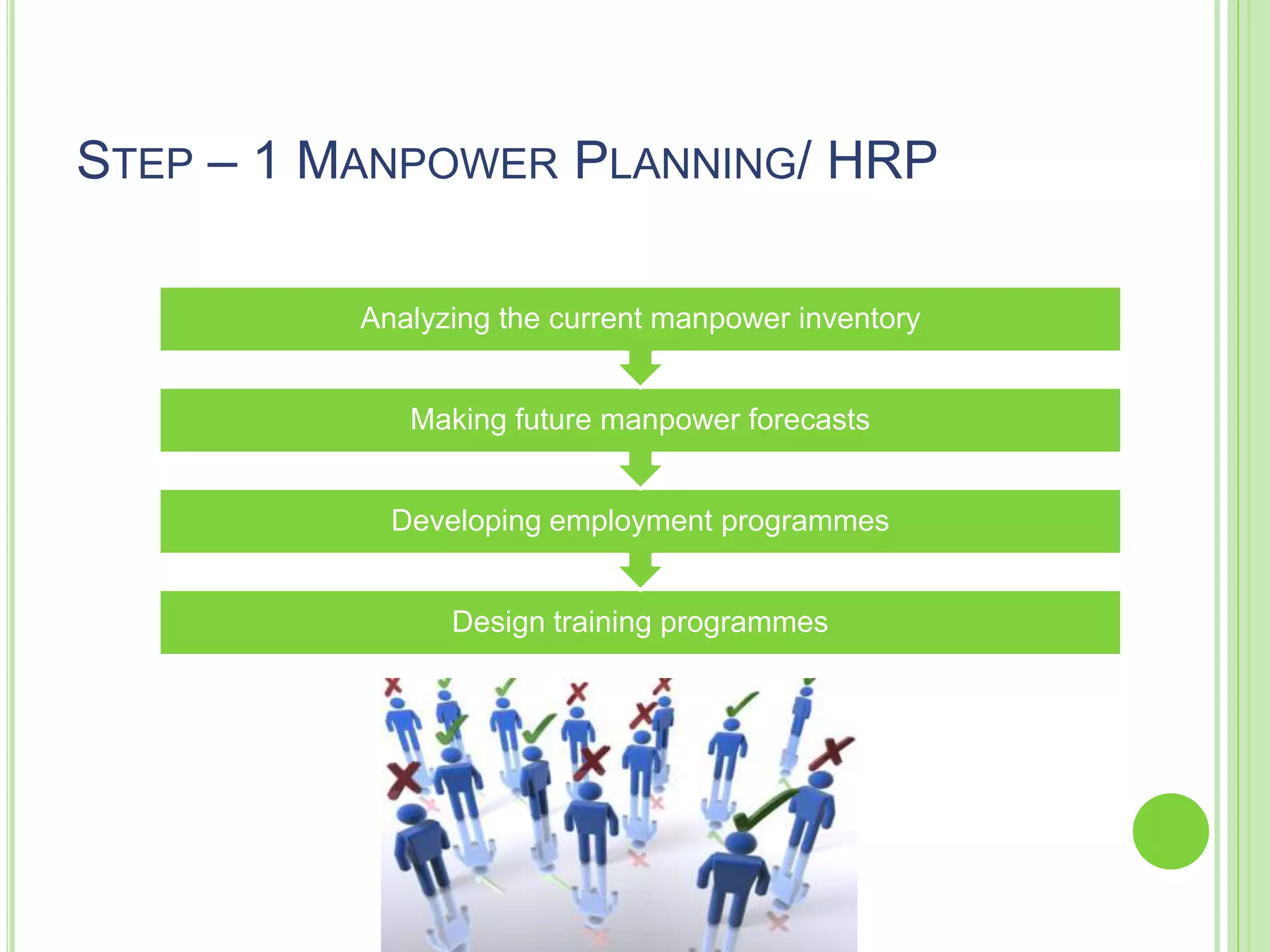 STEP – 1 MANPOWER PLANNING/ HRP

Analyzing the current manpower inventory

Making future manpower forecasts

Developing employment programmes

Design training programmes